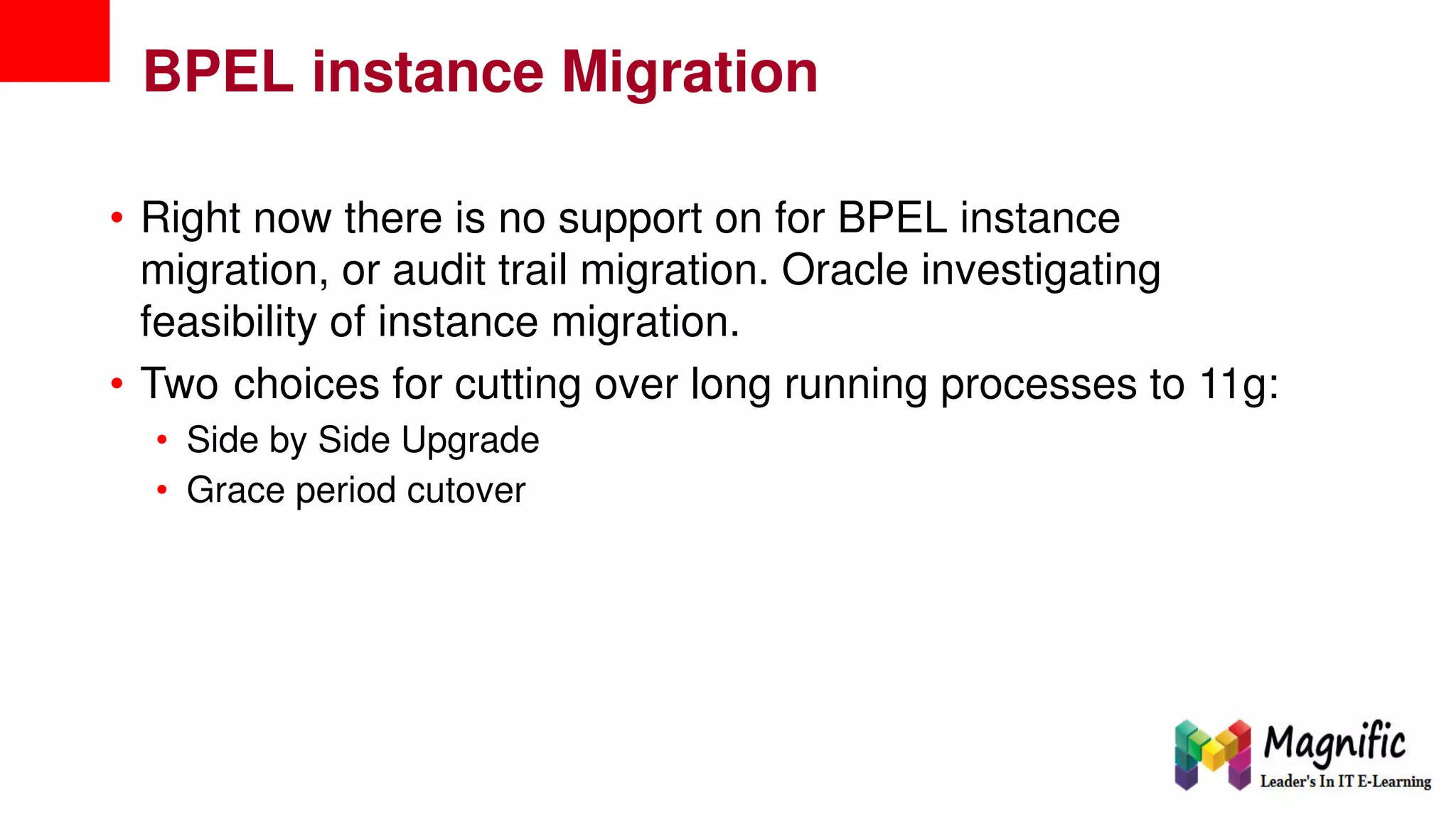 BPEL instance Migration

• Right now there is no support on for BPEL instance migration, or audit trail migration. Oracle investigating feasibility of instance migration.

• Two choices for cutting over long running processes to 11g:
  • Side by Side Upgrade
  • Grace period cutover

Magnific
Leader's In IT E-Learning